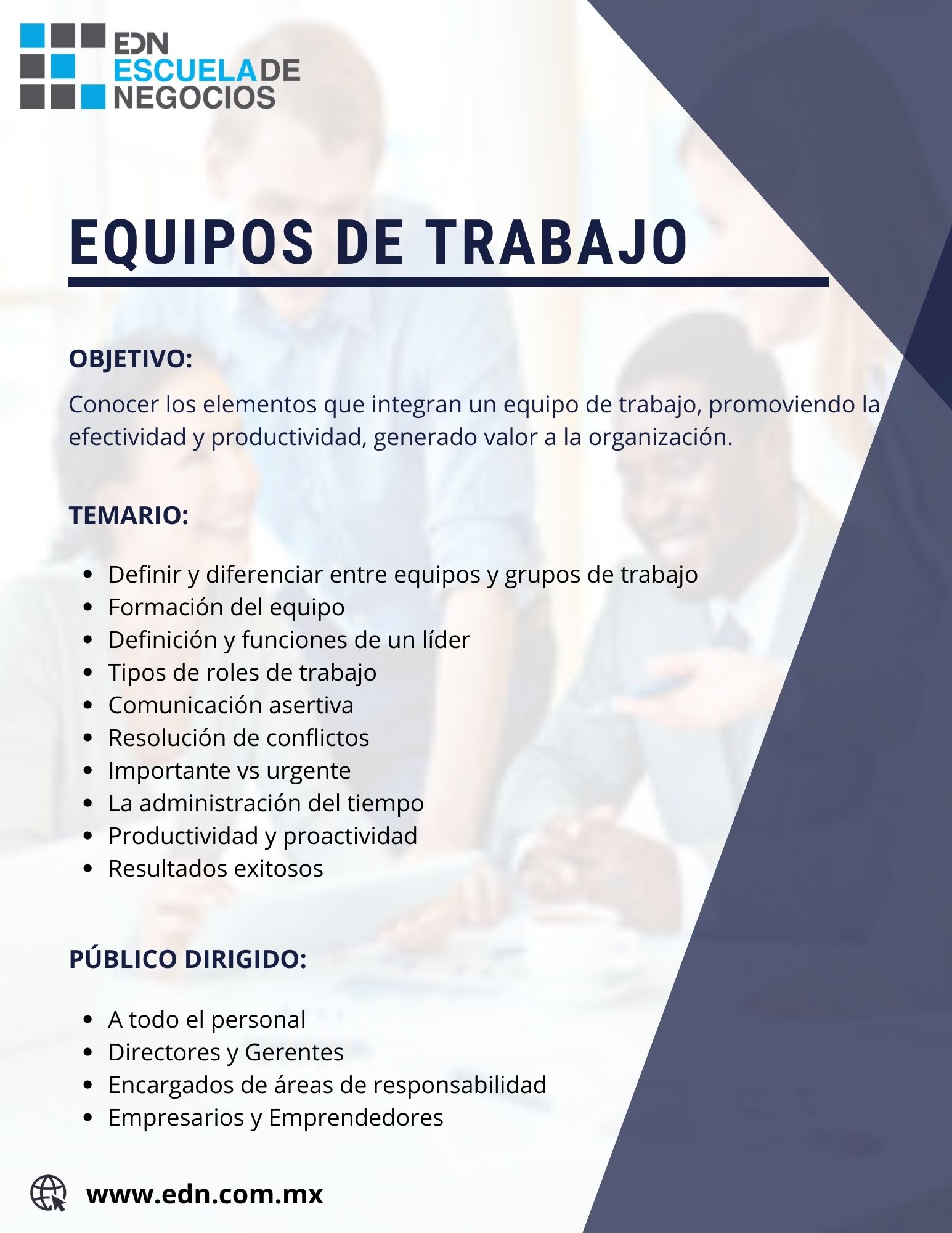 EDN
ESCUELA DE
NEGOCIOS

EQUIPOS DE TRABAJO

OBJETIVO:

Conocer los elementos que integran un equipo de trabajo, promoviendo la efectividad y productividad, generado valor a la organización.

TEMARIO:

- Definir y diferenciar entre equipos y grupos de trabajo
- Formación del equipo
- Definición y funciones de un líder
- Tipos de roles de trabajo
- Comunicación asertiva
- Resolución de conflictos
- Importante vs urgente
- La administración del tiempo
- Productividad y proactividad
- Resultados exitosos

PÚBLICO DIRIGIDO:

- A todo el personal
- Directores y Gerentes
- Encargados de áreas de responsabilidad
- Empresarios y Emprendedores

www.edn.com.mx